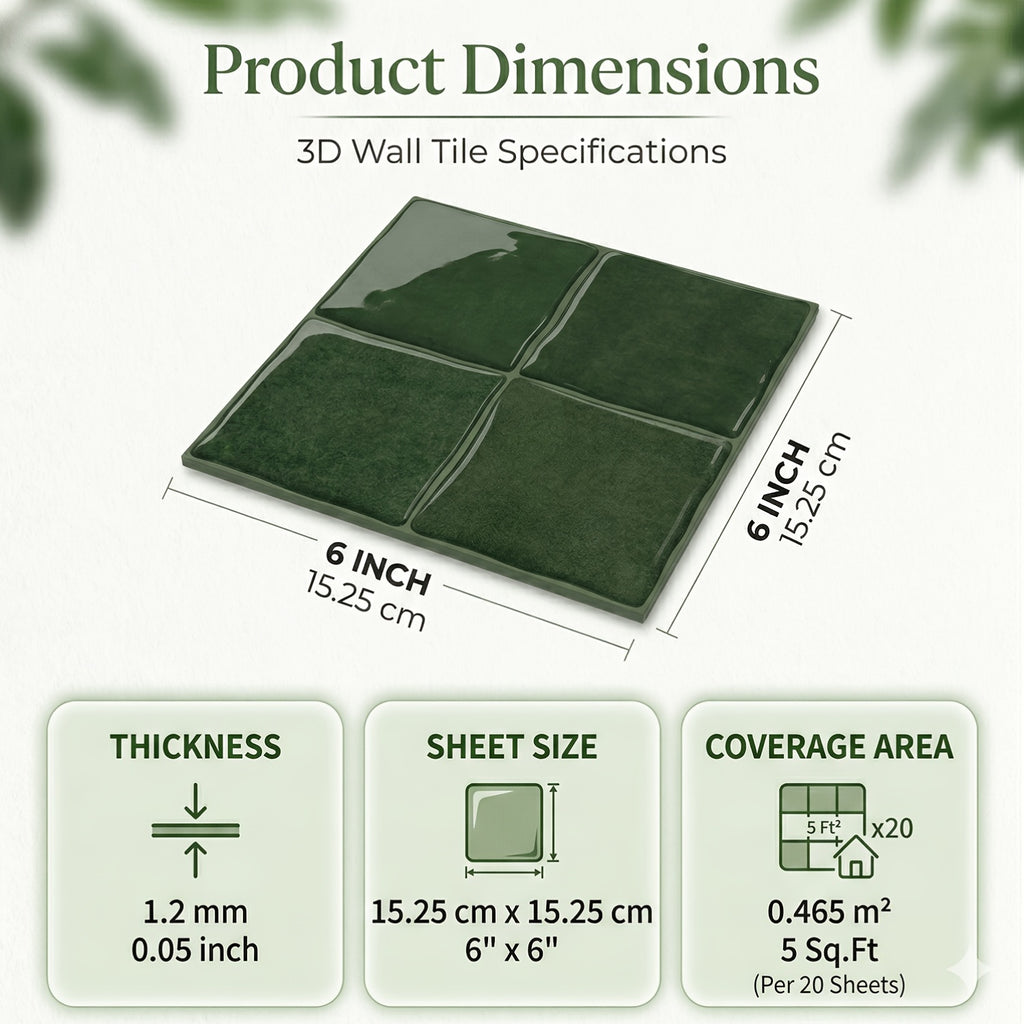 Product Dimensions

3D Wall Tile Specifications

6 INCH
15.25 cm

6 INCH
15.25 cm

THICKNESS

1.2 mm
0.05 inch

SHEET SIZE

15.25 cm x 15.25 cm
6" x 6"

COVERAGE AREA

5 Ft²
x20

0.465 m²
5 Sq.Ft
(Per 20 Sheets)